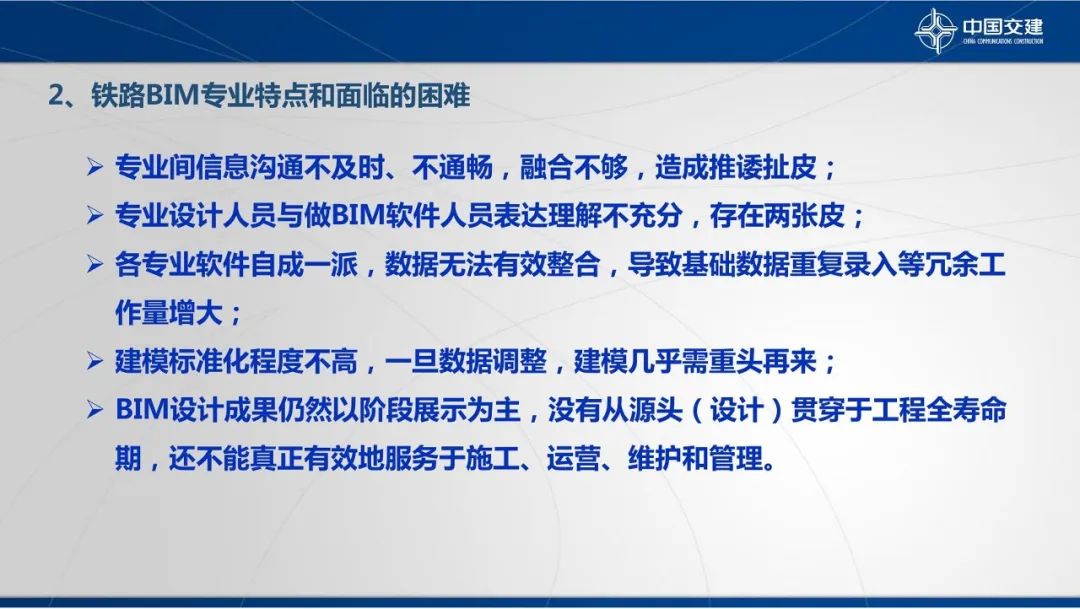 中国交建
CHINA COMMUNICATIONS CONSTRUCTION

2、铁路BIM专业特点和面临的困难

➢ 专业间信息沟通不及时、不通畅，融合不够，造成推诿扯皮；

➢ 专业设计人员与做BIM软件人员表达理解不充分，存在两张皮；

➢ 各专业软件自成一派，数据无法有效整合，导致基础数据重复录入等冗余工作量增大；

➢ 建模标准化程度不高，一旦数据调整，建模几乎需重头再来；

➢ BIM设计成果仍然以阶段展示为主，没有从源头（设计）贯穿于工程全寿命期，还不能真正有效地服务于施工、运营、维护和管理。